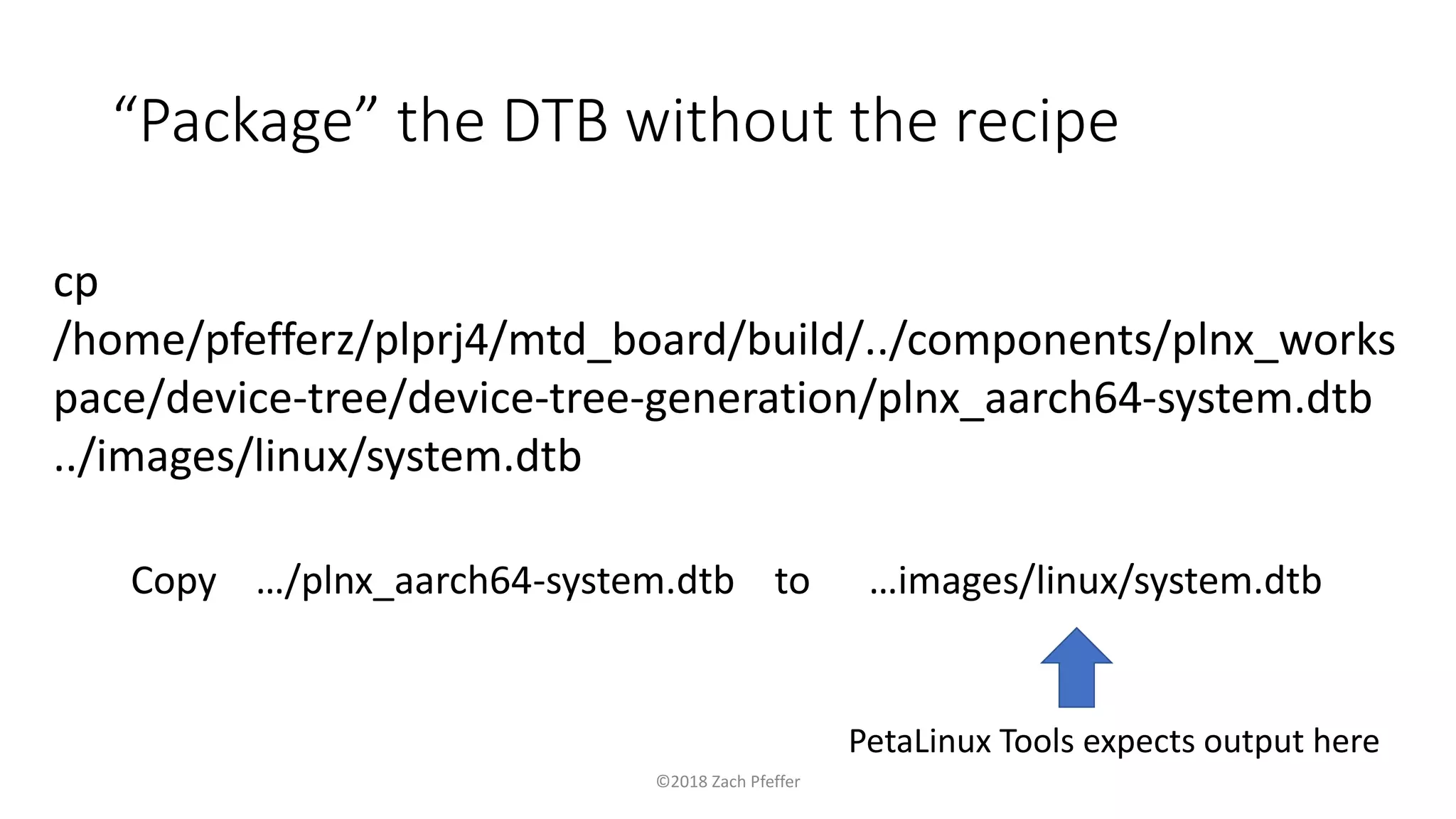 “Package” the DTB without the recipe

cp /home/pfefferz/plprj4/mtd_board/build/../components/plnx_workspace/device-tree/device-tree-generation/plnx_aarch64-system.dtb ../images/linux/system.dtb

Copy …/plnx_aarch64-system.dtb to …images/linux/system.dtb

PetaLinux Tools expects output here

©2018 Zach Pfeffer